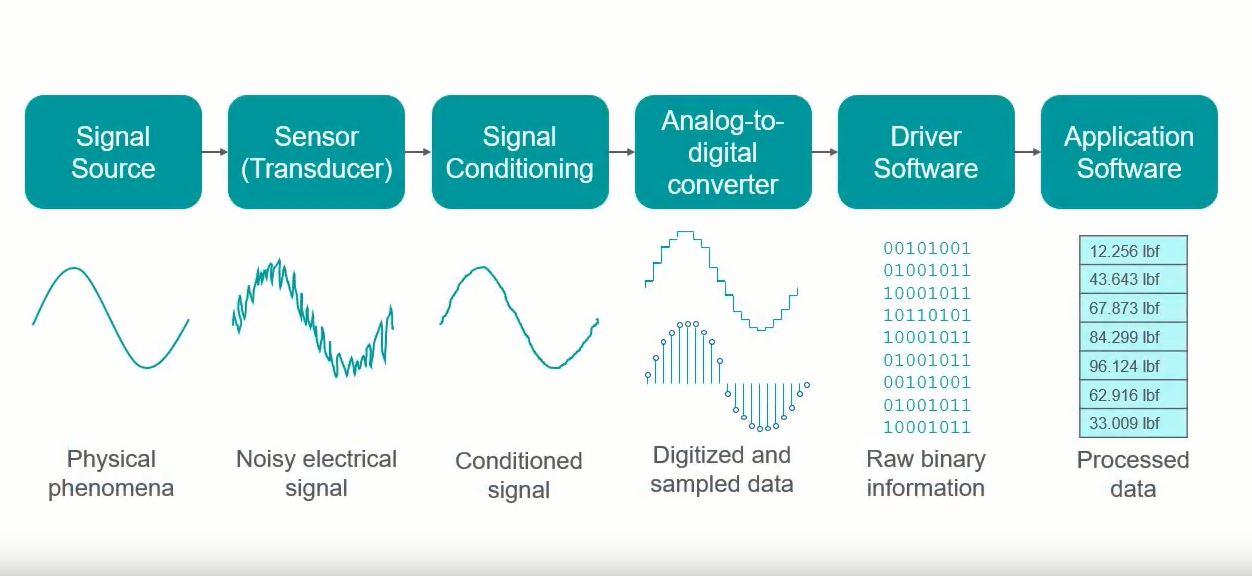 Signal Source

Sensor (Transducer)

Signal Conditioning

Analog-to-digital converter

Driver Software

Application Software

00101001
01001011
10001011
10110101
10001011
01001011
00101001
01001011
10001011

| 12.256 lbf |
|---|
| 43.643 lbf |
| 67.873 lbf |
| 84.299 lbf |
| 96.124 lbf |
| 62.916 lbf |
| 33.009 lbf |

Physical phenomena

Noisy electrical signal

Conditioned signal

Digitized and sampled data

Raw binary information

Processed data